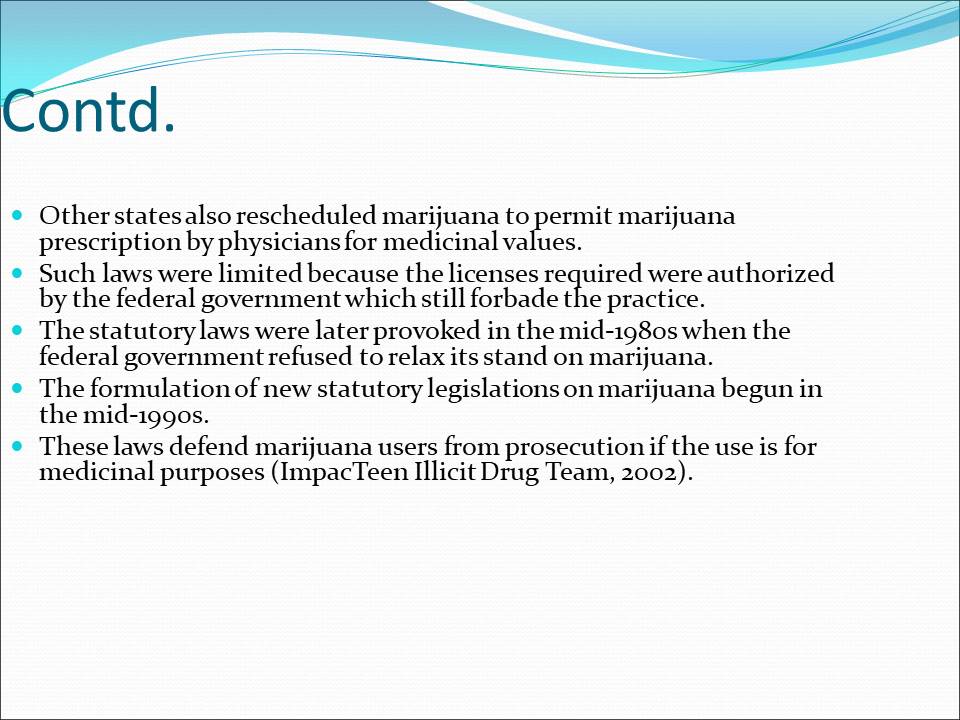 Contd.

- Other states also rescheduled marijuana to permit marijuana prescription by physicians for medicinal values.
- Such laws were limited because the licenses required were authorized by the federal government which still forbade the practice.
- The statutory laws were later provoked in the mid-1980s when the federal government refused to relax its stand on marijuana.
- The formulation of new statutory legislations on marijuana begun in the mid-1990s.
- These laws defend marijuana users from prosecution if the use is for medicinal purposes (ImpacTeen Illicit Drug Team, 2002).